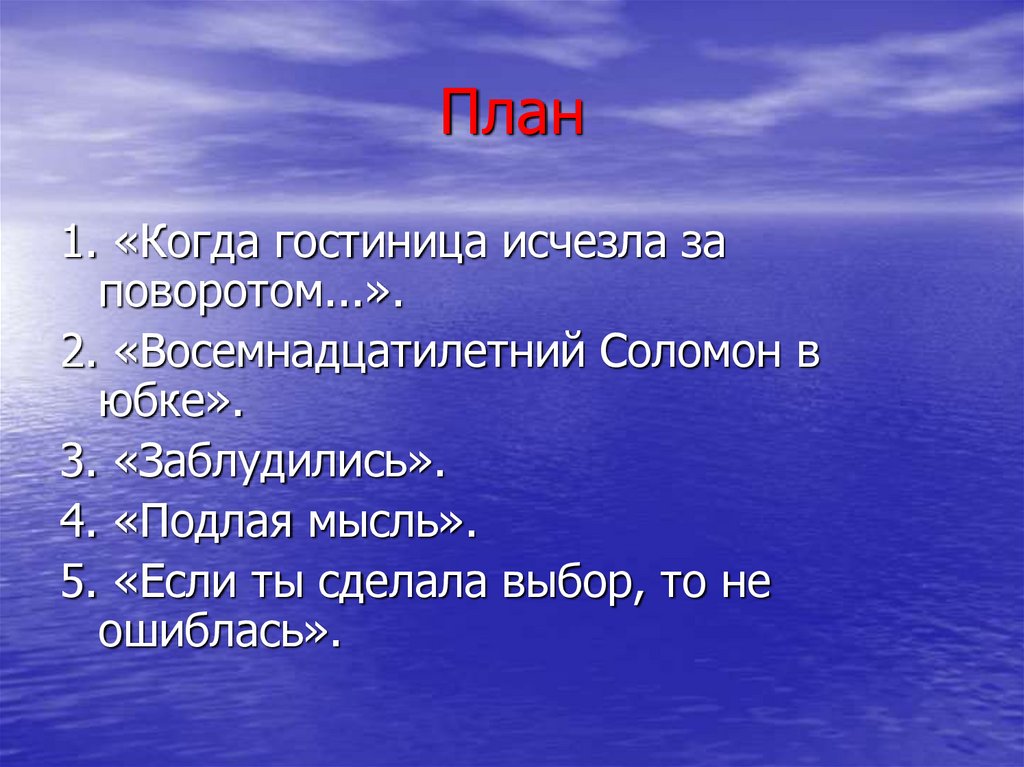 План

1. «Когда гостиница исчезла за поворотом...».

2. «Восемнадцатилетний Соломон в юбке».

3. «Заблудились».

4. «Подлая мысль».

5. «Если ты сделала выбор, то не ошиблась».